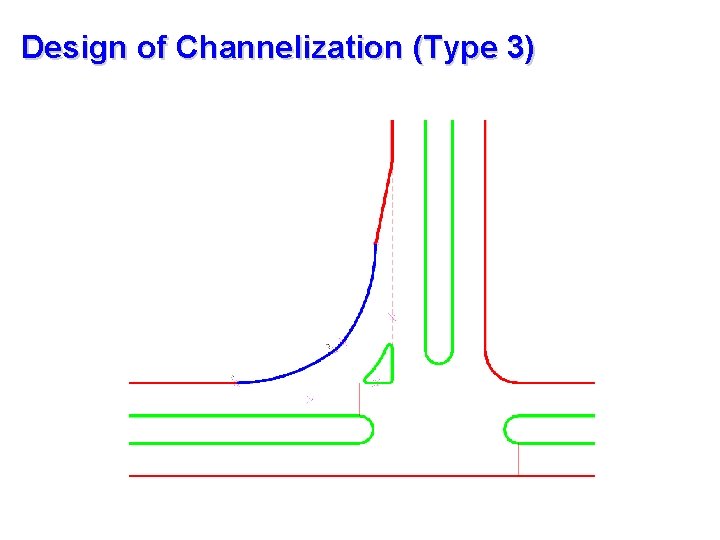 Design of Channelization (Type 3)